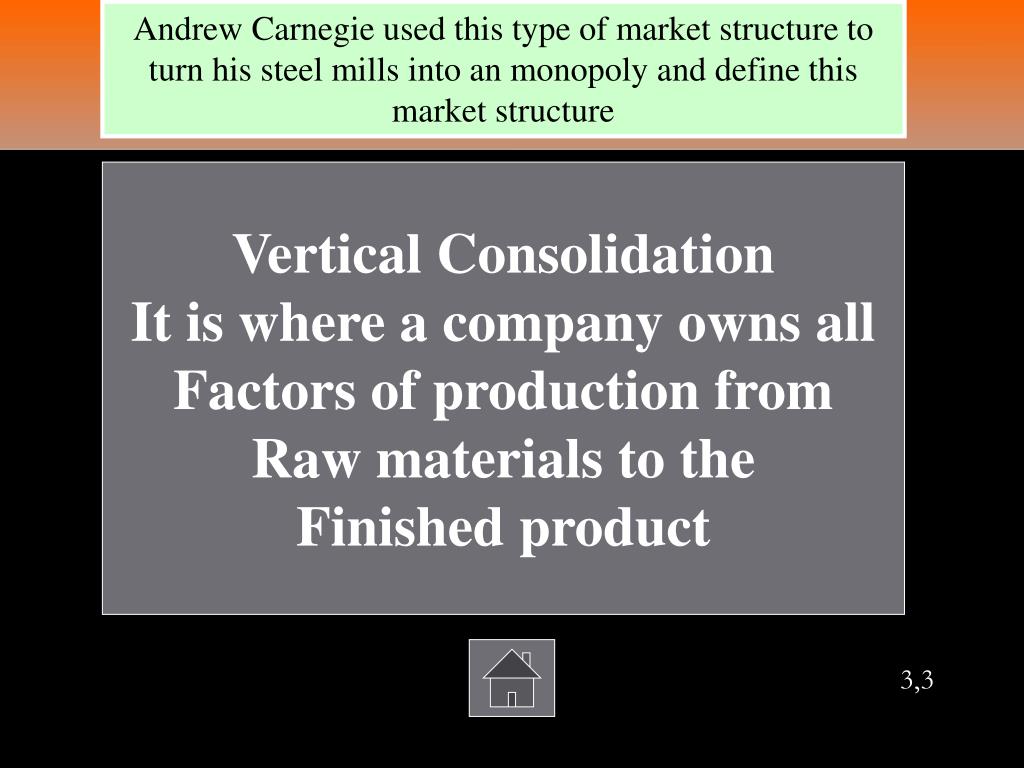 Andrew Carnegie used this type of market structure to turn his steel mills into an monopoly and define this market structure

Vertical Consolidation
It is where a company owns all Factors of production from Raw materials to the Finished product

3,3